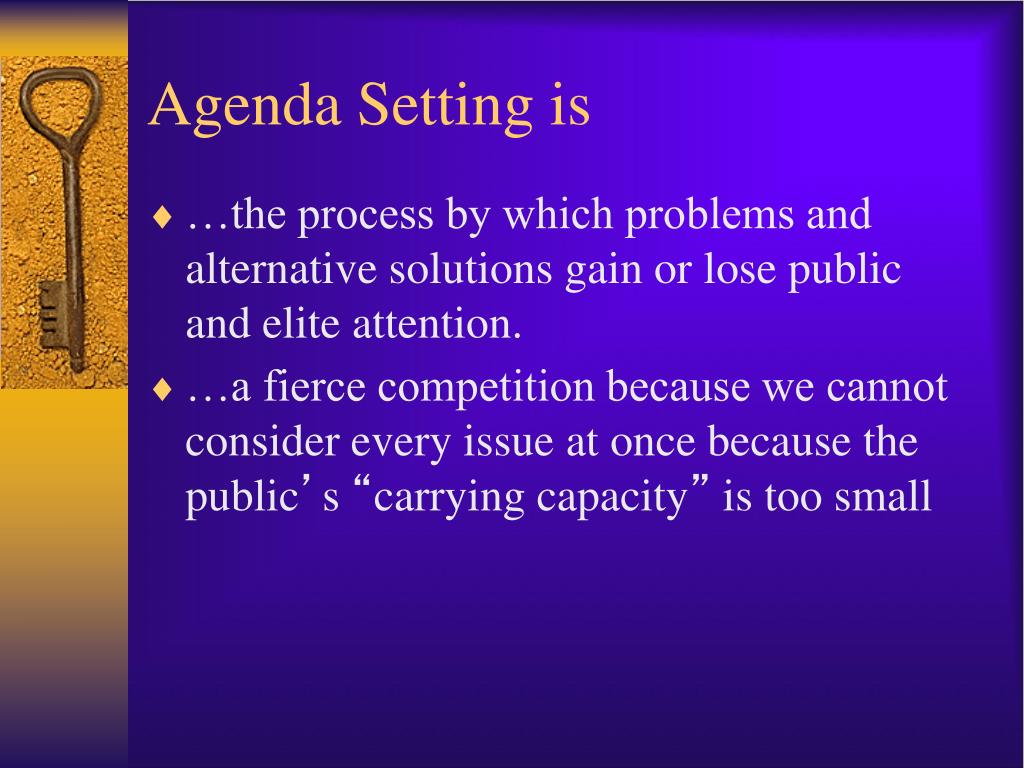 Agenda Setting is

♦ …the process by which problems and alternative solutions gain or lose public and elite attention.

♦ …a fierce competition because we cannot consider every issue at once because the public’s “carrying capacity” is too small